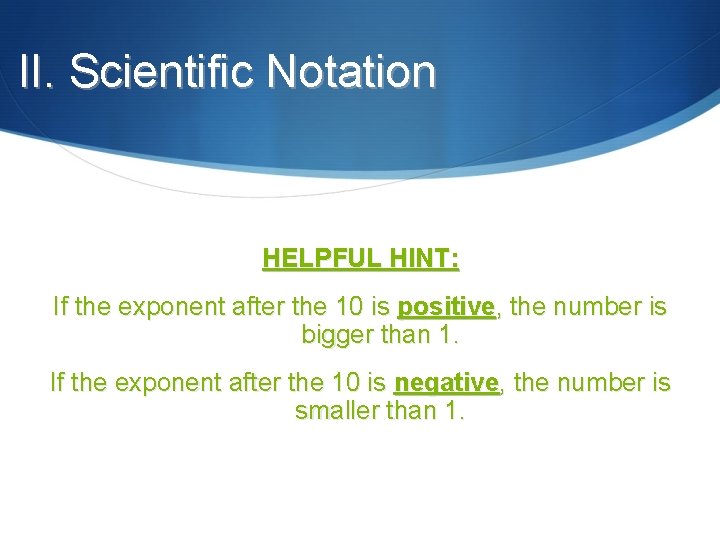 II. Scientific Notation

HELPFUL HINT:

If the exponent after the 10 is positive, the number is bigger than 1.

If the exponent after the 10 is negative, the number is smaller than 1.